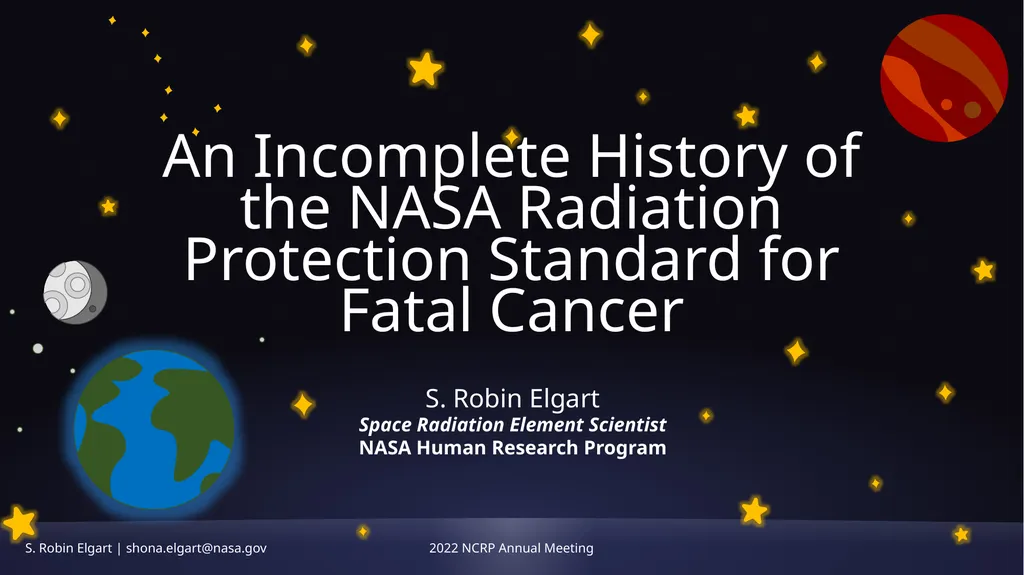 An Incomplete History of the NASA Radiation Protection Standard for Fatal Cancer

S. Robin Elgart
Space Radiation Element Scientist
NASA Human Research Program

S. Robin Elgart | shona.elgart@nasa.gov

2022 NCRP Annual Meeting